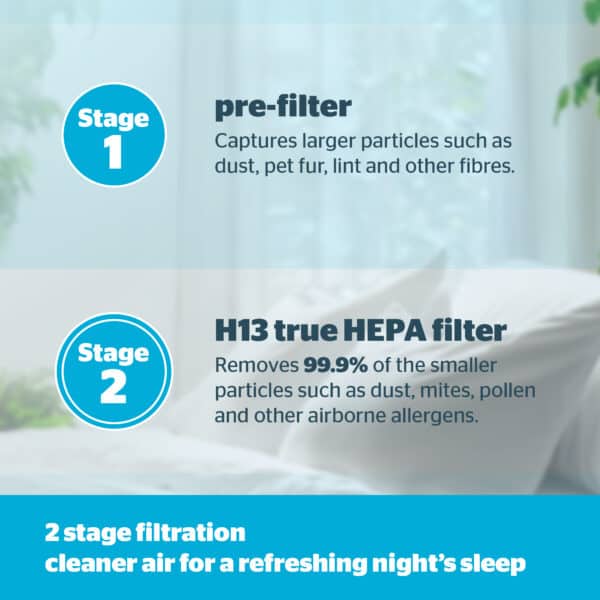 Stage 1

pre-filter
Captures larger particles such as dust, pet fur, lint and other fibres.

Stage 2

H13 true HEPA filter
Removes 99.9% of the smaller particles such as dust, mites, pollen and other airborne allergens.

2 stage filtration
cleaner air for a refreshing night's sleep